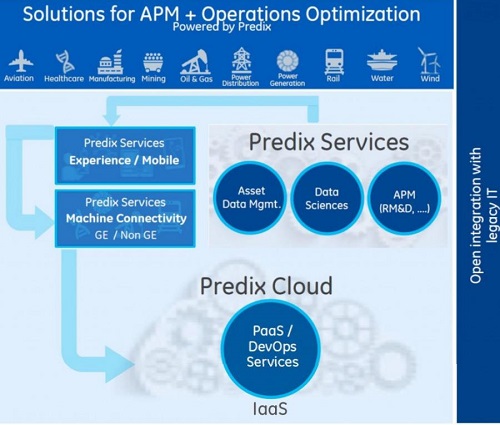 Solutions for APM + Operations Optimization
Powered by Predix

Aviation
Healthcare
Manufacturing
Mining
Oil & Gas
Power Distribution
Power Generation
Rail
Water
Wind

Predix Services
Experience / Mobile

Predix Services
Machine Connectivity
GE / Non GE

Predix Services

Asset Data Mgmt.

Data Sciences

APM (RM&D, ....)

Predix Cloud

PaaS / DevOps Services

IaaS

Open integration with legacy IT